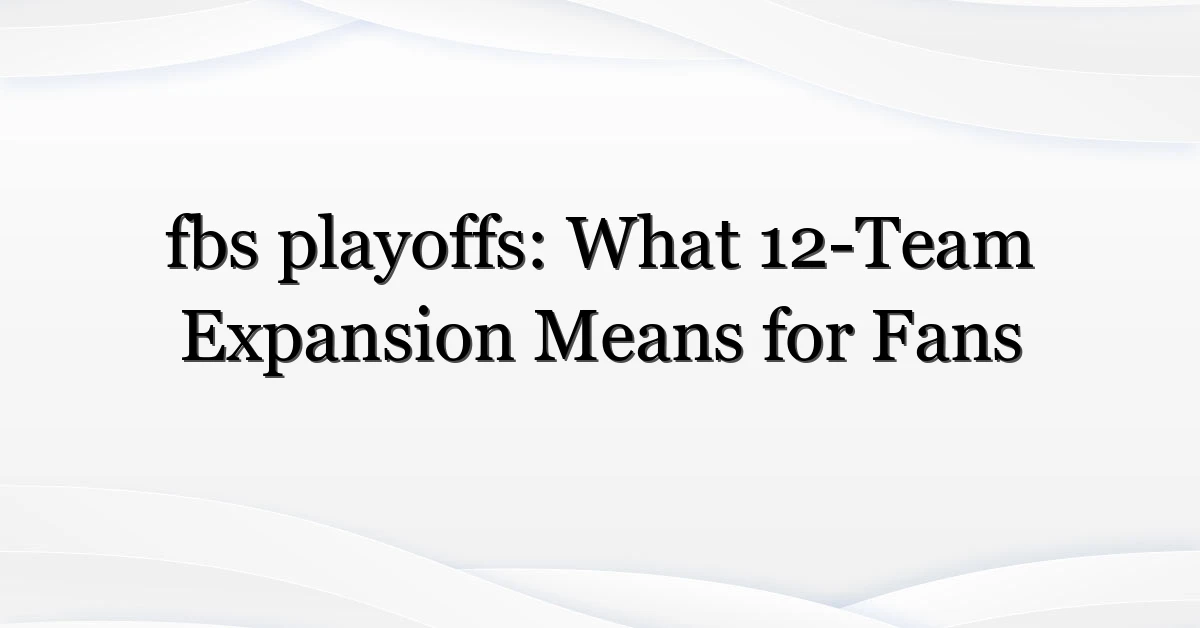 fbs playoffs: What 12-Team Expansion Means for Fans